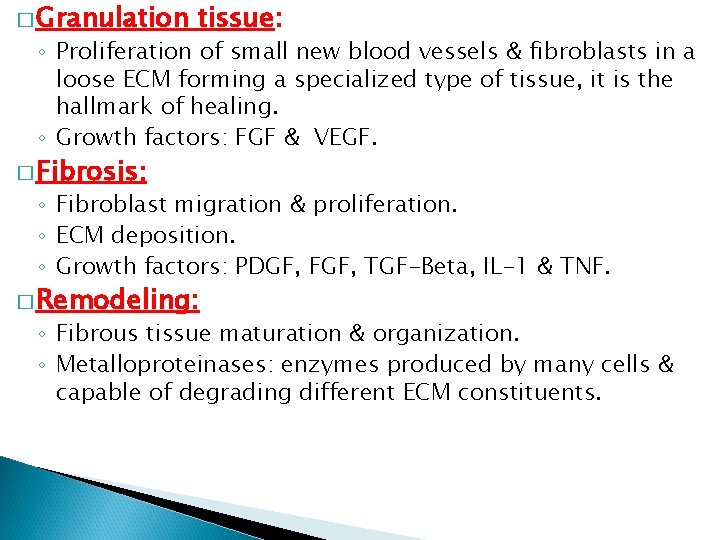 □ Granulation tissue:

◦ Proliferation of small new blood vessels & fibroblasts in a loose ECM forming a specialized type of tissue, it is the hallmark of healing.
◦ Growth factors: FGF & VEGF.

□ Fibrosis:

◦ Fibroblast migration & proliferation.
◦ ECM deposition.
◦ Growth factors: PDGF, FGF, TGF-Beta, IL-1 & TNF.

□ Remodeling:

◦ Fibrous tissue maturation & organization.
◦ Metalloproteinases: enzymes produced by many cells & capable of degrading different ECM constituents.